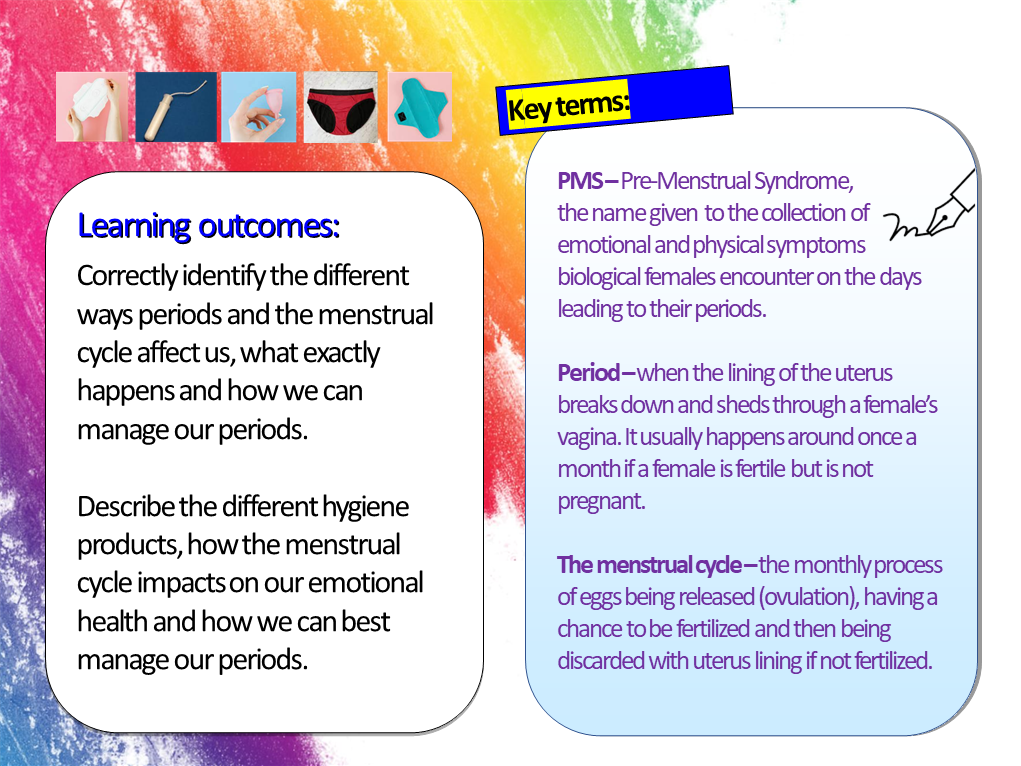 Learning outcomes:

Correctly identify the different ways periods and the menstrual cycle affect us, what exactly happens and how we can manage our periods.

Describe the different hygiene products, how the menstrual cycle impacts on our emotional health and how we can best manage our periods.

Key terms:

PMS – Pre-Menstrual Syndrome, the name given to the collection of emotional and physical symptoms biological females encounter on the days leading to their periods.

Period – when the lining of the uterus breaks down and sheds through a female's vagina. It usually happens around once a month if a female is fertile but is not pregnant.

The menstrual cycle – the monthly process of eggs being released (ovulation), having a chance to be fertilized and then being discarded with uterus lining if not fertilized.